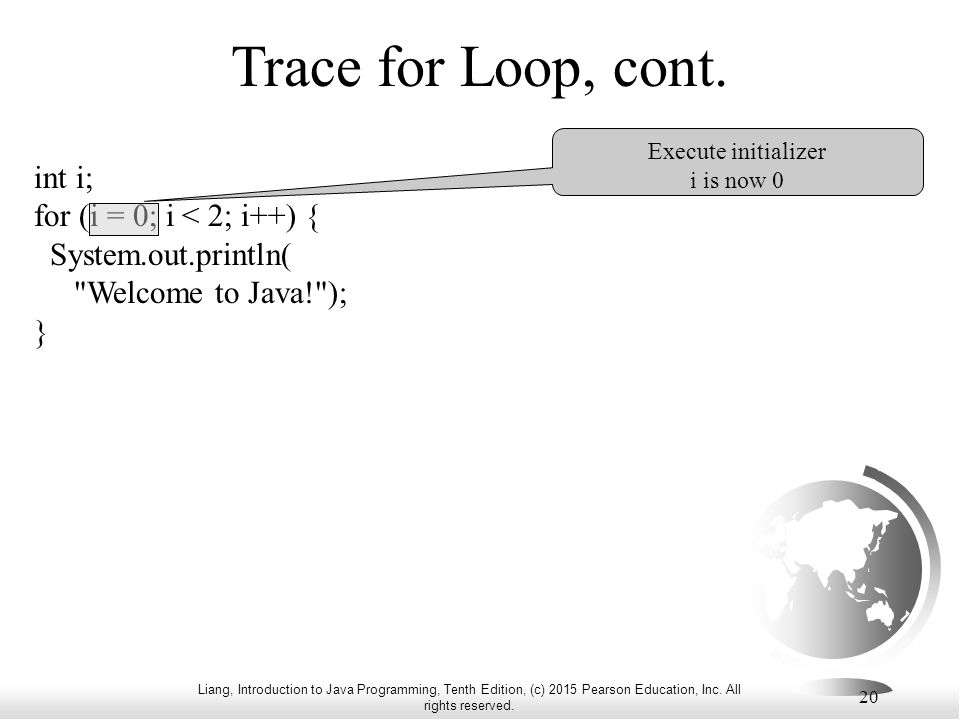 Trace for Loop, cont.

Execute initializer
i is now 0

int i;
for (i = 0; i < 2; i++) {
  System.out.println(
    "Welcome to Java!");
}

Liang, Introduction to Java Programming, Tenth Edition, (c) 2015 Pearson Education, Inc. All rights reserved.

20